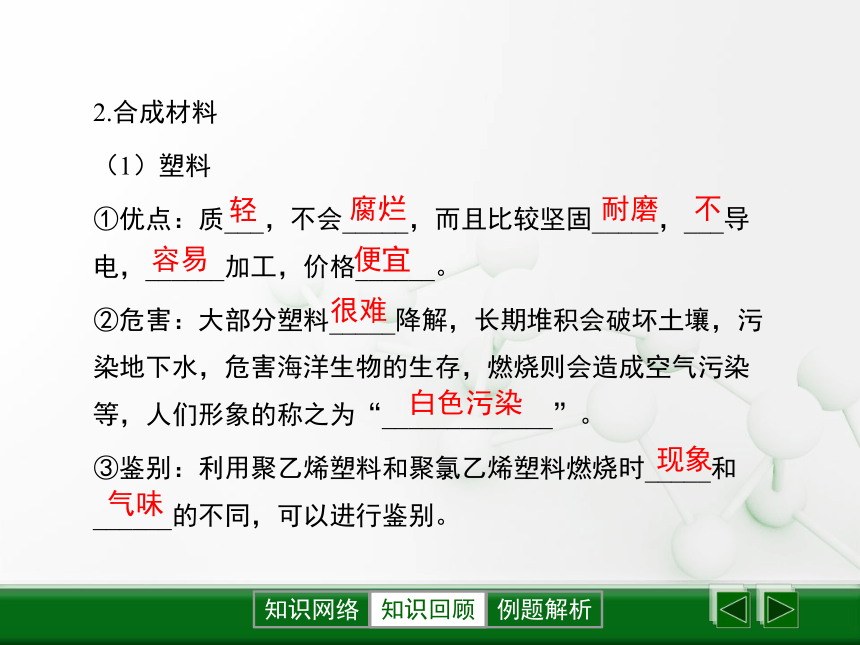 2.合成材料

（1）塑料

①优点：质轻，不会腐烂，而且比较坚固耐磨，不导电，容易加工，价格便宜。

②危害：大部分塑料很难降解，长期堆积会破坏土壤，污染地下水，危害海洋生物的生存，燃烧则会造成空气污染等，人们形象的称之为“白色污染”。

③鉴别：利用聚乙烯塑料和聚氯乙烯塑料燃烧时现象和气味的不同，可以进行鉴别。

知识网络 知识回顾 例题解析